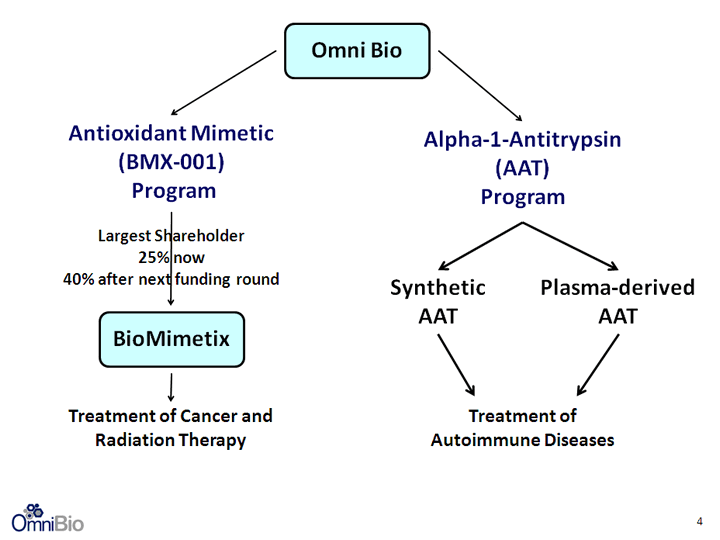 Omni Bio

Antioxidant Mimetic (BMX-001) Program

Largest Shareholder
25% now
40% after next funding round

BioMimetix

Treatment of Cancer and Radiation Therapy

Alpha-1-Antitrypsin (AAT) Program

Synthetic AAT

Plasma-derived AAT

Treatment of Autoimmune Diseases

OmniBio

4